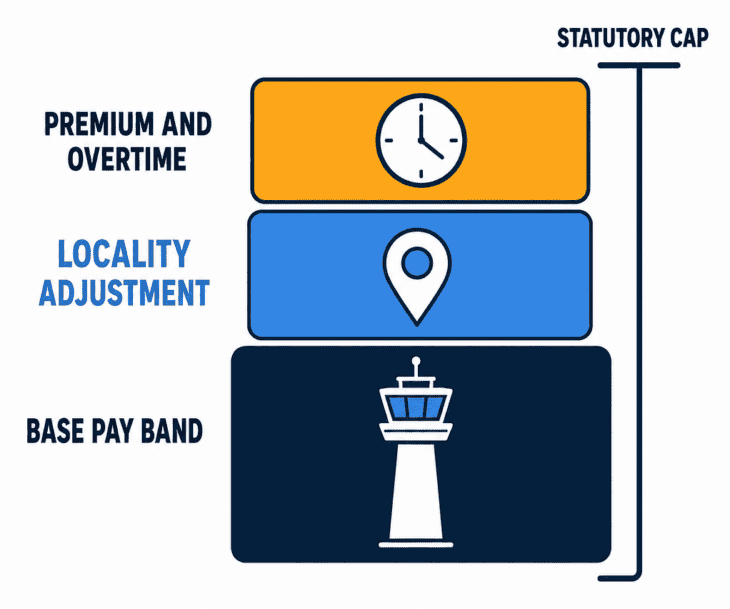 STATUTORY CAP

PREMIUM AND OVERTIME

LOCALITY ADJUSTMENT

BASE PAY BAND